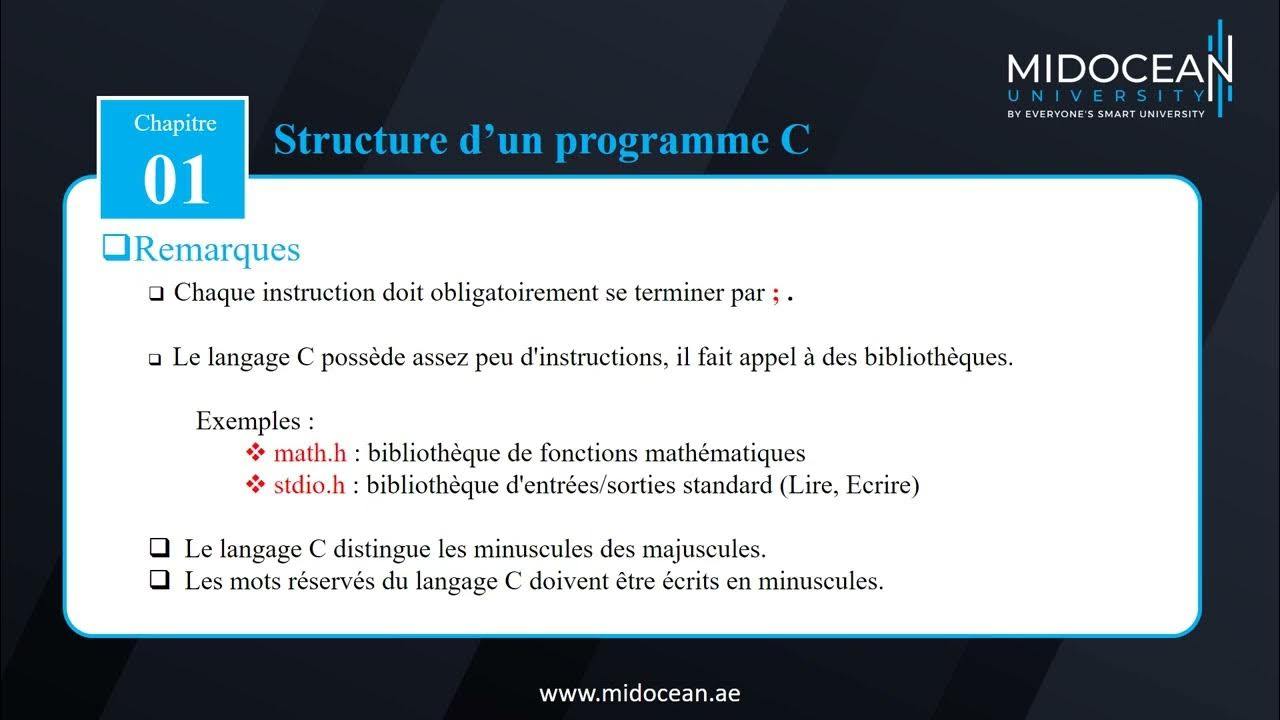 MIDOCEAN
UNIVERSITY
BY EVERYONE'S SMART UNIVERSITY

Chapitre
01

Structure d'un programme C

❑Remarques

❑ Chaque instruction doit obligatoirement se terminer par ; .

❑ Le langage C possède assez peu d'instructions, il fait appel à des bibliothèques.

Exemples :
❖ math.h : bibliothèque de fonctions mathématiques
❖ stdio.h : bibliothèque d'entrées/sorties standard (Lire, Ecrire)

❑ Le langage C distingue les minuscules des majuscules.
❑ Les mots réservés du langage C doivent être écrits en minuscules.

www.midocean.ae